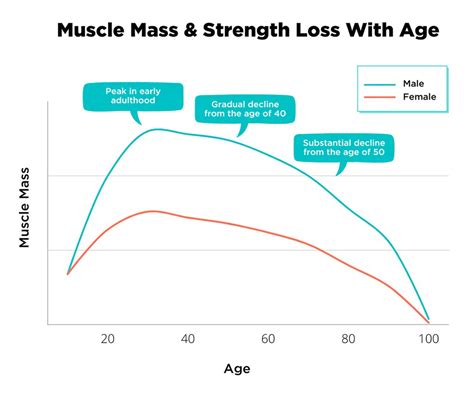 Muscle Mass & Strength Loss With Age

Male
Female

Peak in early adulthood

Gradual decline from the age of 40

Substantial decline from the age of 50

Muscle Mass

20
40
60
80
100

Age